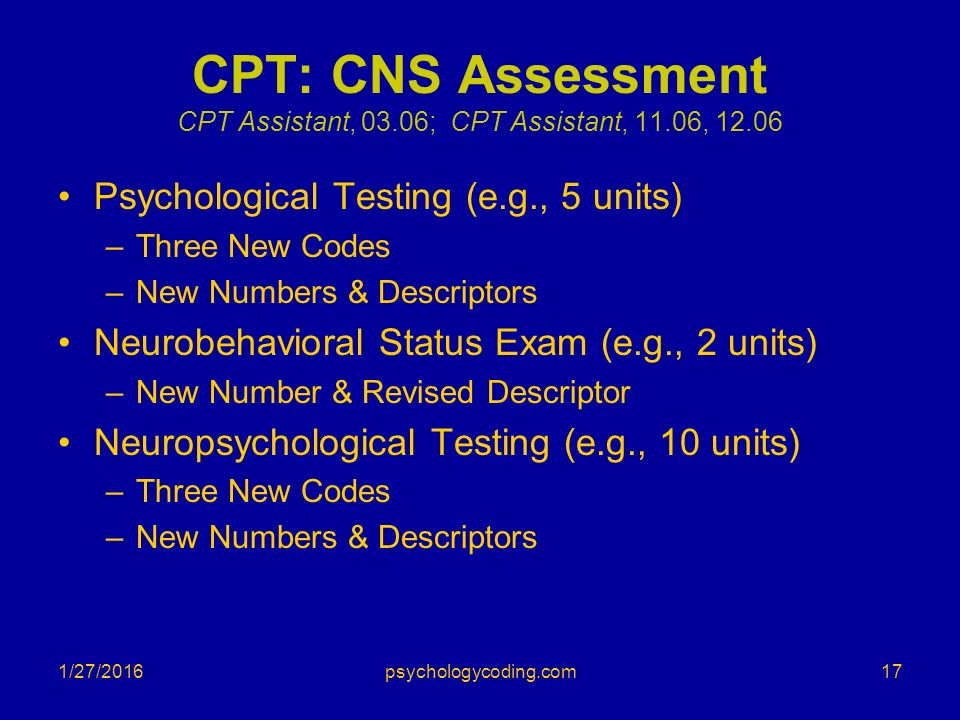 CPT: CNS Assessment
CPT Assistant, 03.06; CPT Assistant, 11.06, 12.06

• Psychological Testing (e.g., 5 units)
– Three New Codes
– New Numbers & Descriptors
• Neurobehavioral Status Exam (e.g., 2 units)
– New Number & Revised Descriptor
• Neuropsychological Testing (e.g., 10 units)
– Three New Codes
– New Numbers & Descriptors

1/27/2016
psychologycoding.com
17